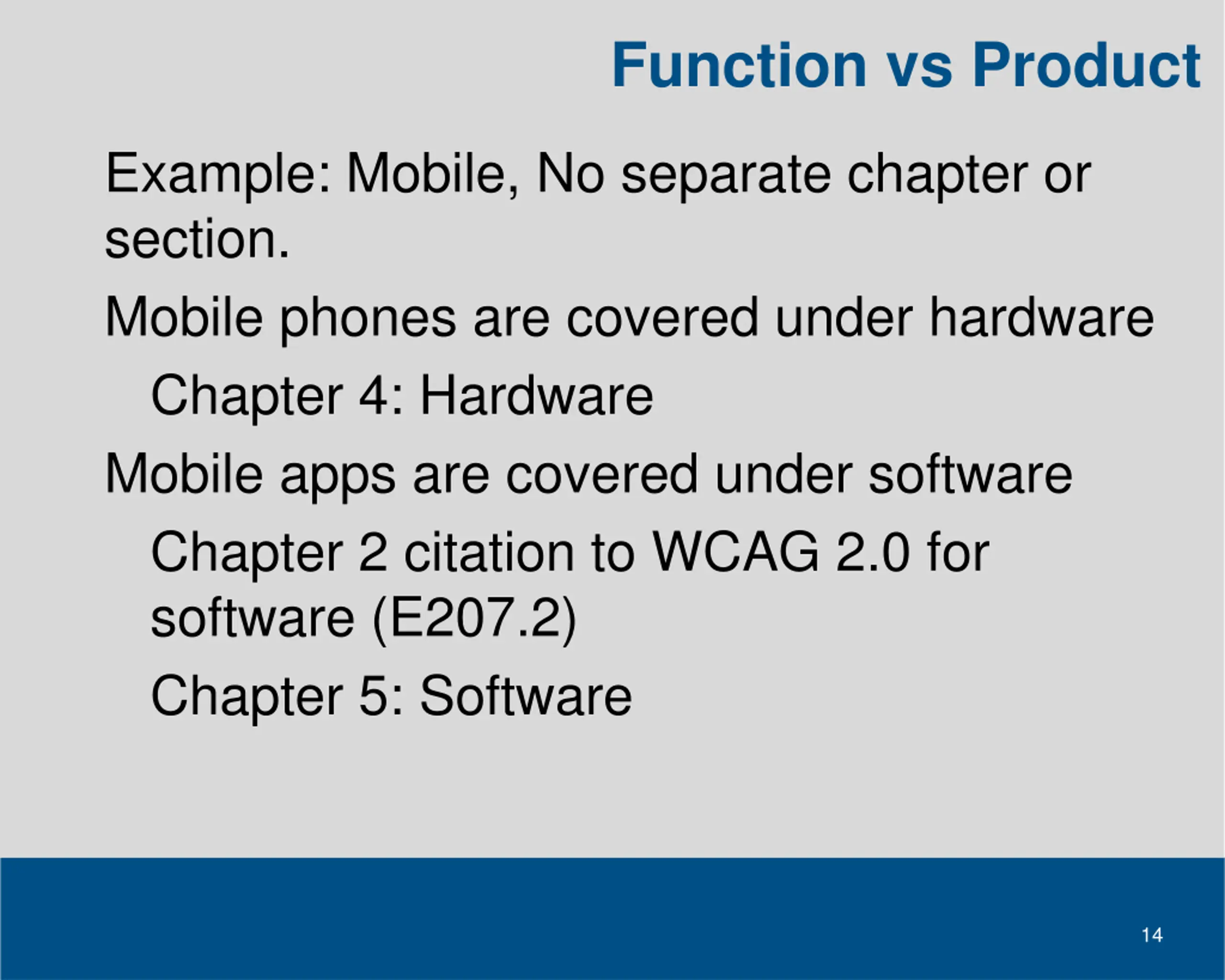 Function vs Product

Example: Mobile, No separate chapter or section.

Mobile phones are covered under hardware

Chapter 4: Hardware

Mobile apps are covered under software

Chapter 2 citation to WCAG 2.0 for software (E207.2)

Chapter 5: Software

14